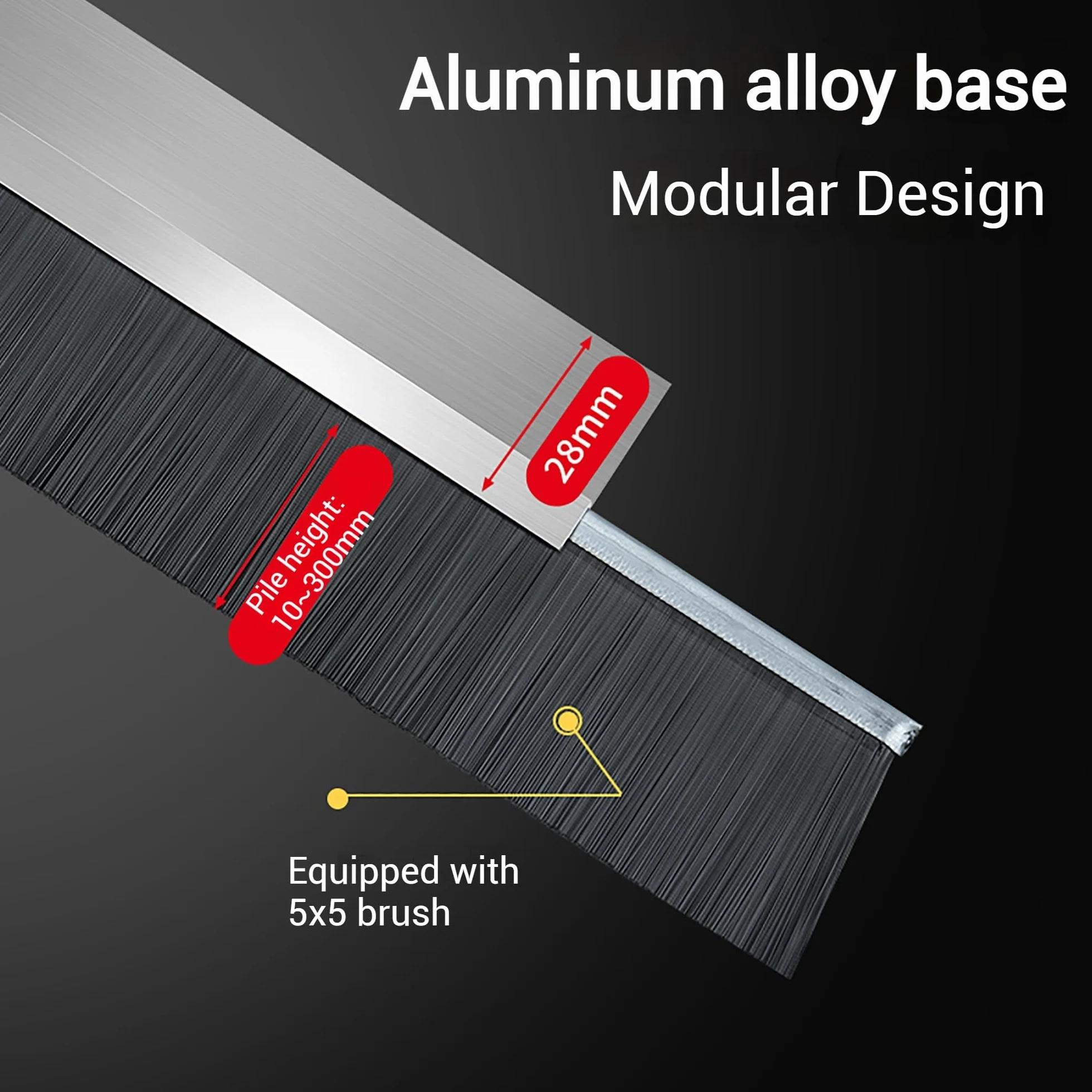 Aluminum alloy base

Modular Design

28mm

Pile height:
10~300mm

Equipped with
5x5 brush